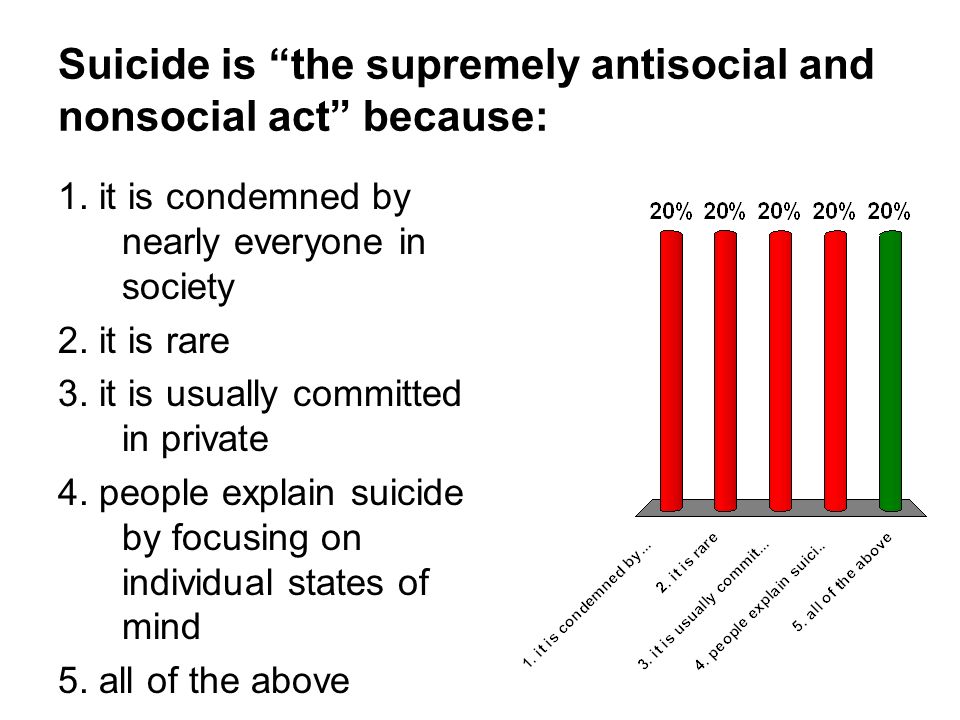 Suicide is “the supremely antisocial and nonsocial act” because:

1. it is condemned by nearly everyone in society
2. it is rare
3. it is usually committed in private
4. people explain suicide by focusing on individual states of mind
5. all of the above

20% 20% 20% 20% 20%

1. it is condemned by...
2. it is rare
3. it is usually commit...
4. people explain suici..
5. all of the above